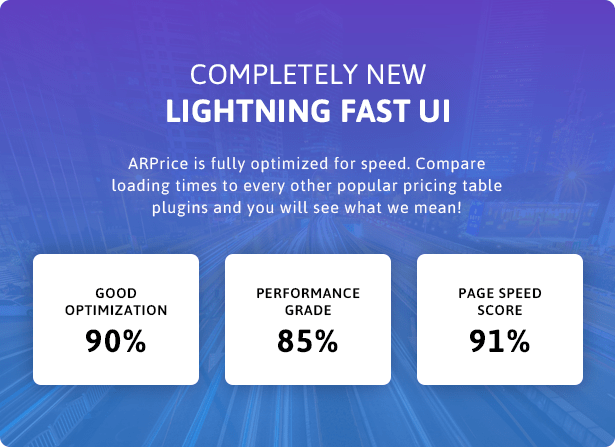 COMPLETELY NEW
LIGHTNING FAST UI

ARPrice is fully optimized for speed. Compare loading times to every other popular pricing table plugins and you will see what we mean!

GOOD OPTIMIZATION
90%

PERFORMANCE GRADE
85%

PAGE SPEED SCORE
91%